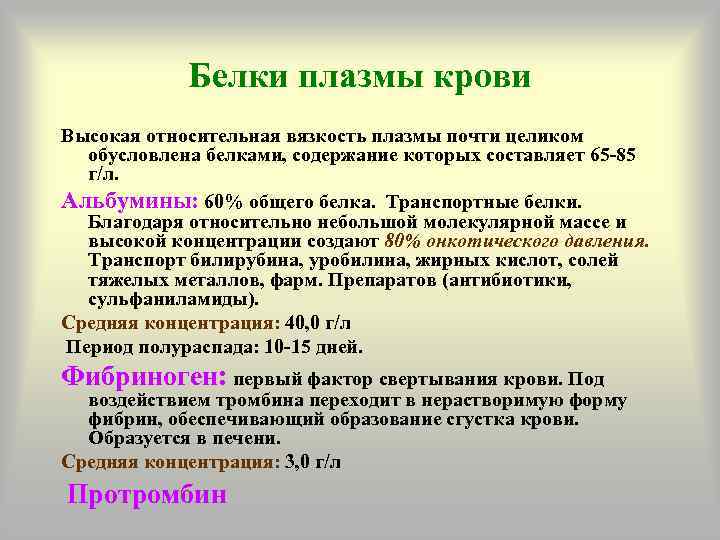 Белки плазмы крови

Высокая относительная вязкость плазмы почти целиком обусловлена белками, содержание которых составляет 65-85 г/л.

Альбумины: 60% общего белка. Транспортные белки. Благодаря относительно небольшой молекулярной массе и высокой концентрации создают 80% онкотического давления. Транспорт билирубина, уробилина, жирных кислот, солей тяжелых металлов, фарм. Препаратов (антибиотики, сульфаниламиды).

Средняя концентрация: 40,0 г/л

Период полураспада: 10-15 дней.

Фибриноген: первый фактор свертывания крови. Под воздействием тромбина переходит в нерастворимую форму фибрин, обеспечивающий образование сгустка крови. Образуется в печени.

Средняя концентрация: 3,0 г/л

Протромбин